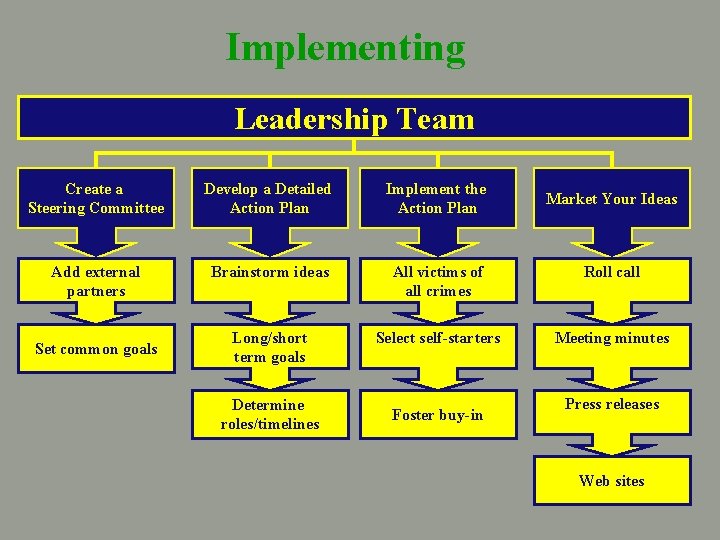 Implementing

Leadership Team

Create a Steering Committee

Add external partners

Set common goals

Develop a Detailed Action Plan

Brainstorm ideas

Long/short term goals

Determine roles/timelines

Implement the Action Plan

All victims of all crimes

Select self-starters

Foster buy-in

Market Your Ideas

Roll call

Meeting minutes

Press releases

Web sites